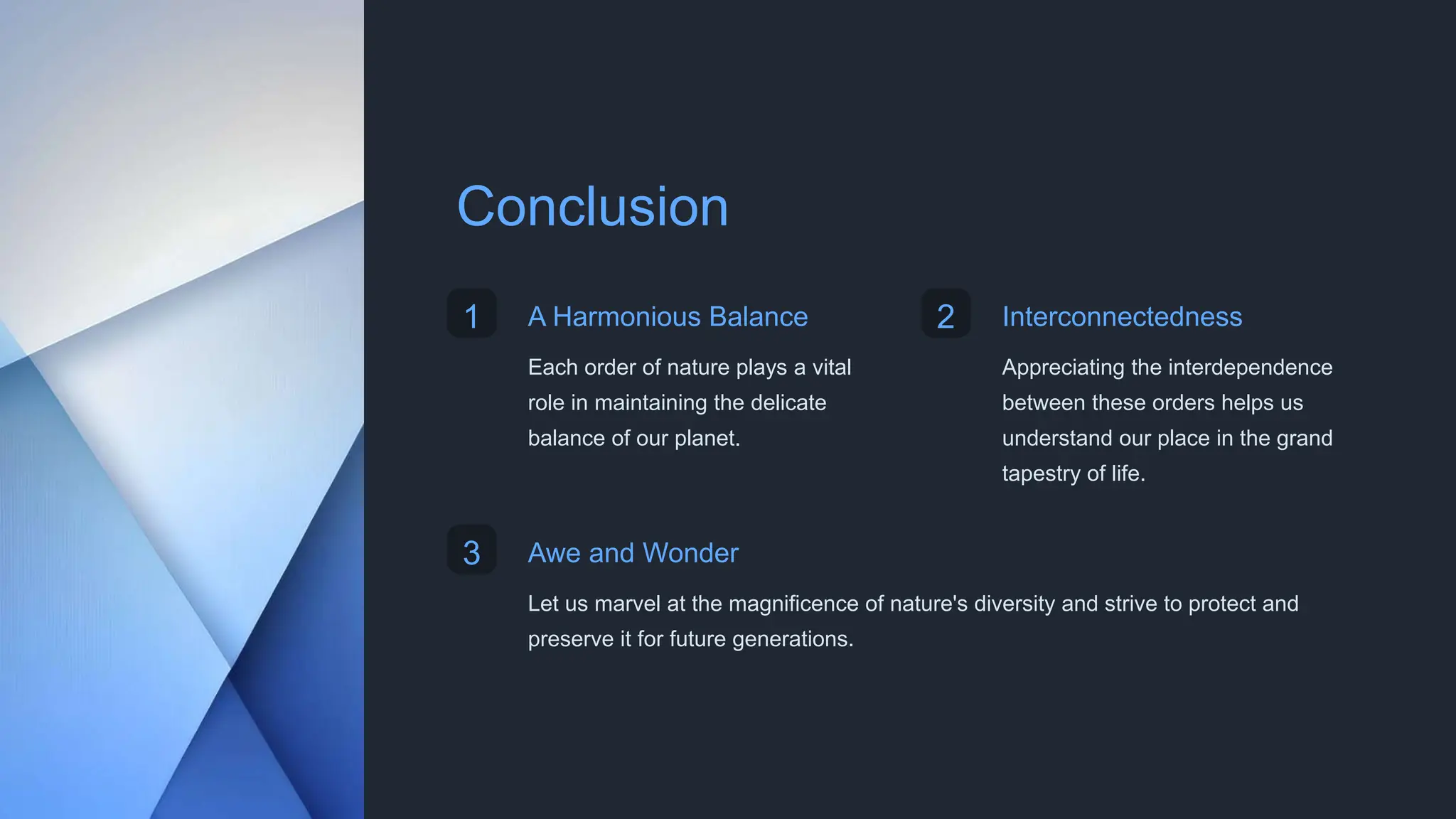 Conclusion

1

A Harmonious Balance

Each order of nature plays a vital role in maintaining the delicate balance of our planet.

2

Interconnectedness

Appreciating the interdependence between these orders helps us understand our place in the grand tapestry of life.

3

Awe and Wonder

Let us marvel at the magnificence of nature's diversity and strive to protect and preserve it for future generations.